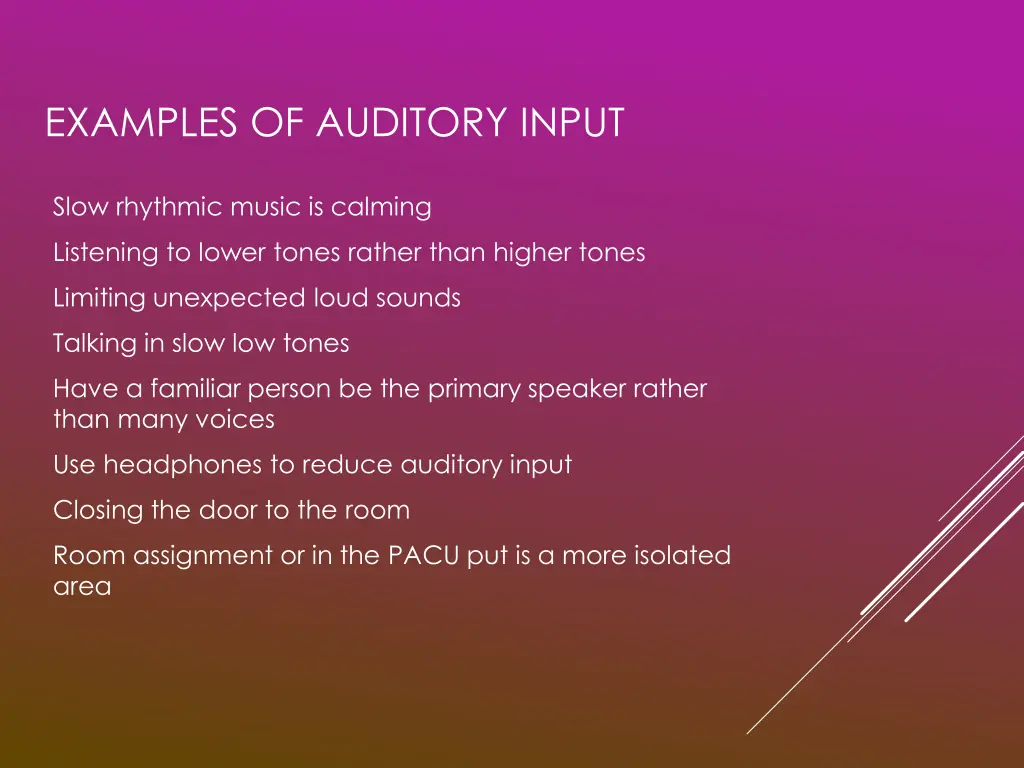 EXAMPLES OF AUDITORY INPUT

Slow rhythmic music is calming

Listening to lower tones rather than higher tones

Limiting unexpected loud sounds

Talking in slow low tones

Have a familiar person be the primary speaker rather than many voices

Use headphones to reduce auditory input

Closing the door to the room

Room assignment or in the PACU put is a more isolated area